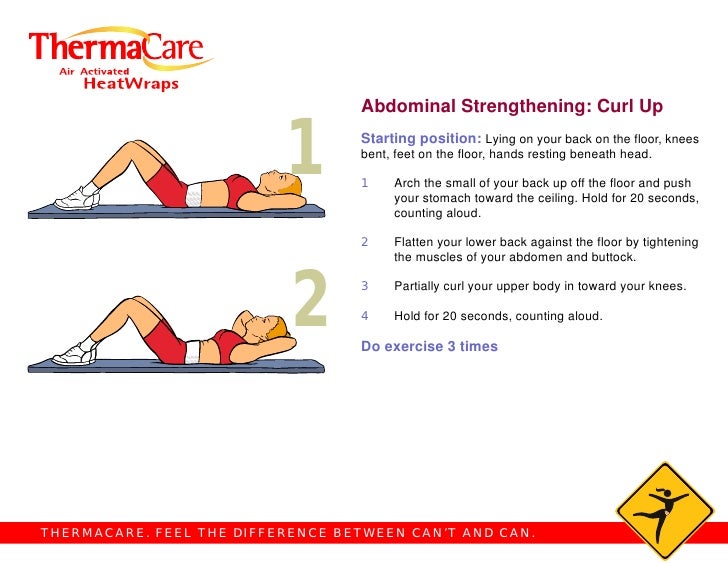 ThermaCare
Air Activated
HeatWraps

1

2

Abdominal Strengthening: Curl Up

Starting position: Lying on your back on the floor, knees bent, feet on the floor, hands resting beneath head.

1 Arch the small of your back up off the floor and push your stomach toward the ceiling. Hold for 20 seconds, counting aloud.

2 Flatten your lower back against the floor by tightening the muscles of your abdomen and buttock.

3 Partially curl your upper body in toward your knees.

4 Hold for 20 seconds, counting aloud.

Do exercise 3 times

THERMACARE. FEEL THE DIFFERENCE BETWEEN CAN'T AND CAN.